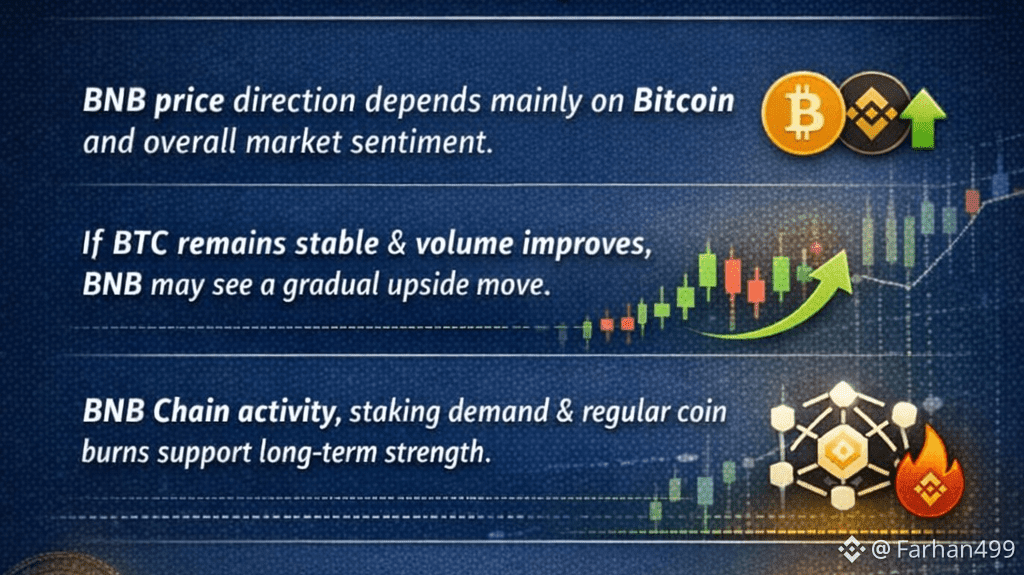 BNB price direction depends mainly on Bitcoin and overall market sentiment.

If BTC remains stable & volume improves, BNB may see a gradual upside move.

BNB Chain activity, staking demand & regular coin burns support long-term strength.

@ Farhan499